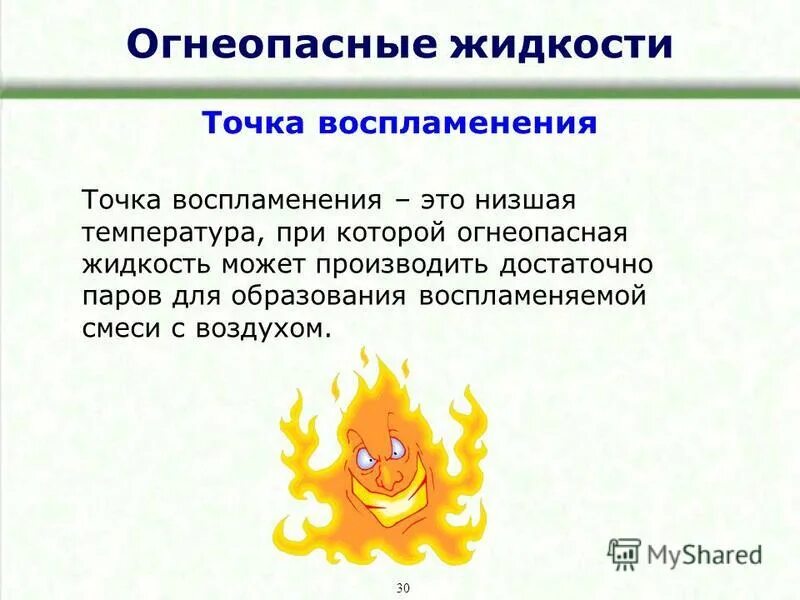 Огнеопасные жидкости

Точка воспламенения

Точка воспламенения – это низшая температура, при которой огнеопасная жидкость может производить достаточно паров для образования воспламеняемой смеси с воздухом.

MyShared

30